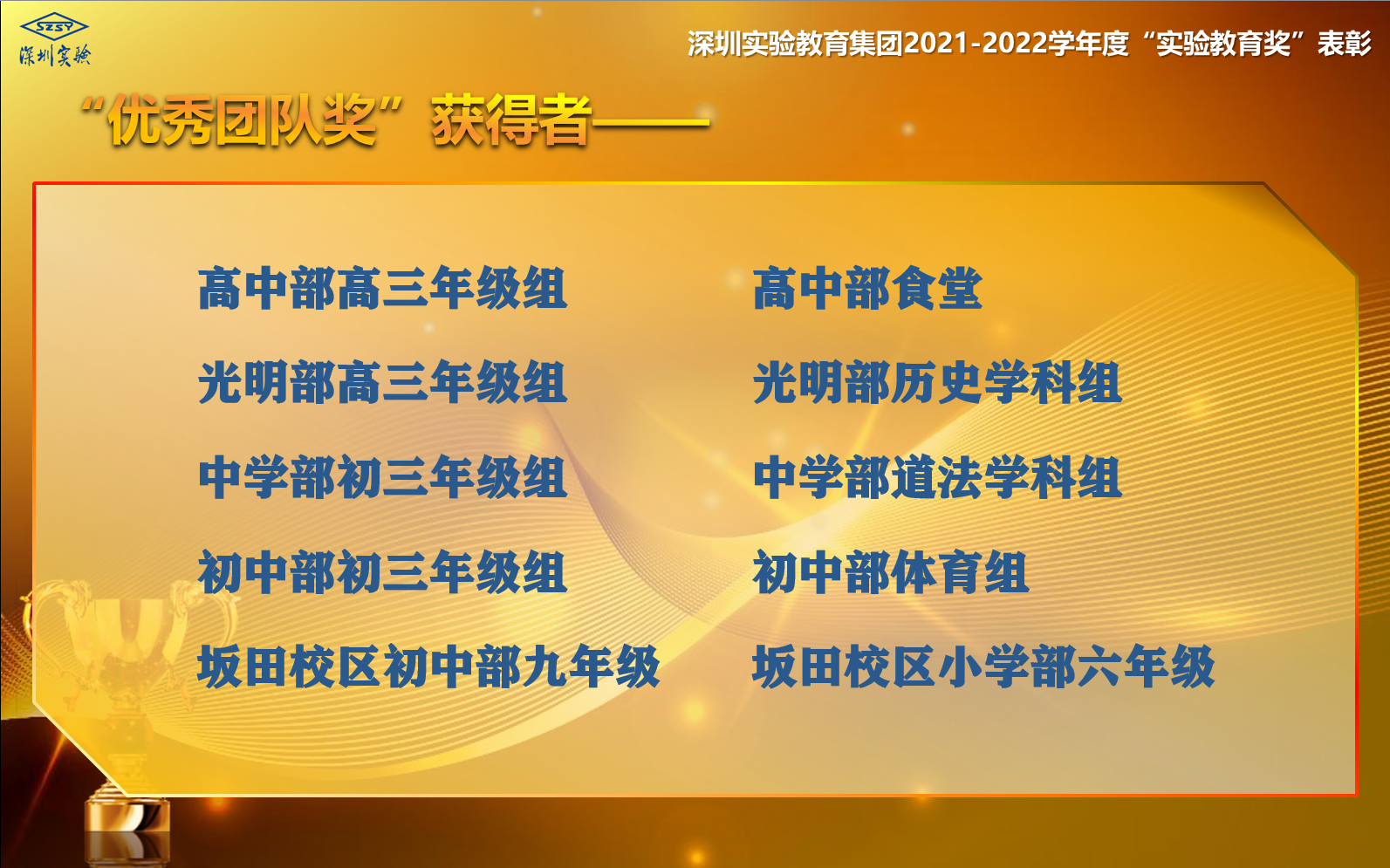 SZSY
深圳实验

深圳实验教育集团2021-2022学年度“实验教育奖”表彰

“优秀团队奖”获得者——

高中部高三年级组
光明部高三年级组
中学部初三年级组
初中部初三年级组
坂田校区初中部九年级

高中部食堂
光明部历史学科组
中学部道法学科组
初中部体育组
坂田校区小学部六年级